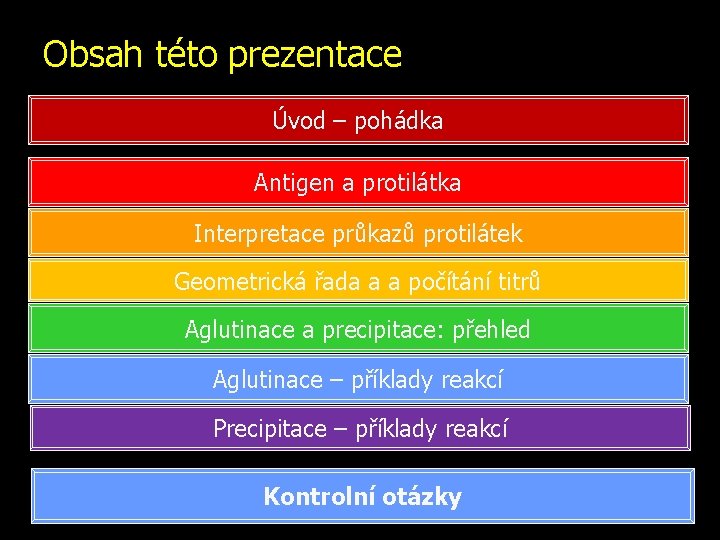 Obsah této prezentace

Úvod – pohádka

Antigen a protilátka

Interpretace průkazů protilátek

Geometrická řada a a počítání titrů

Aglutinace a precipitace: přehled

Aglutinace – příklady reakcí

Precipitace – příklady reakcí

Kontrolní otázky